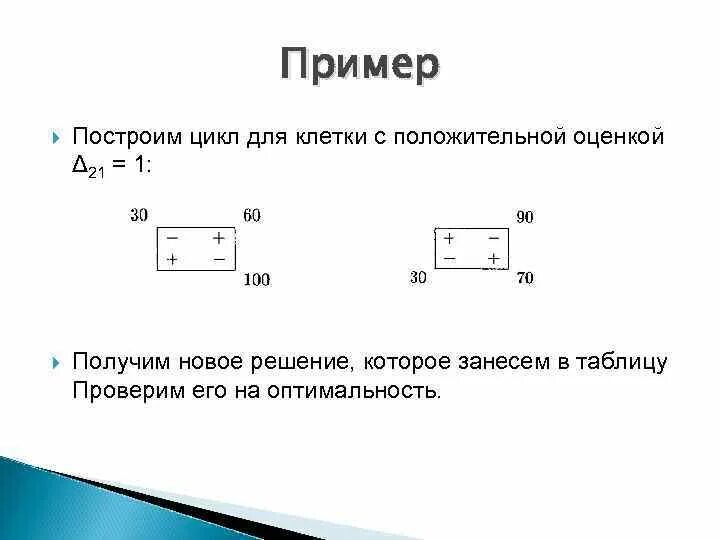 Пример

Построим цикл для клетки с положительной оценкой $\Delta_{21} = 1$:

30 60
− +
+ −
100

90
+ −
− +
30 70

Получим новое решение, которое занесем в таблицу Проверим его на оптимальность.